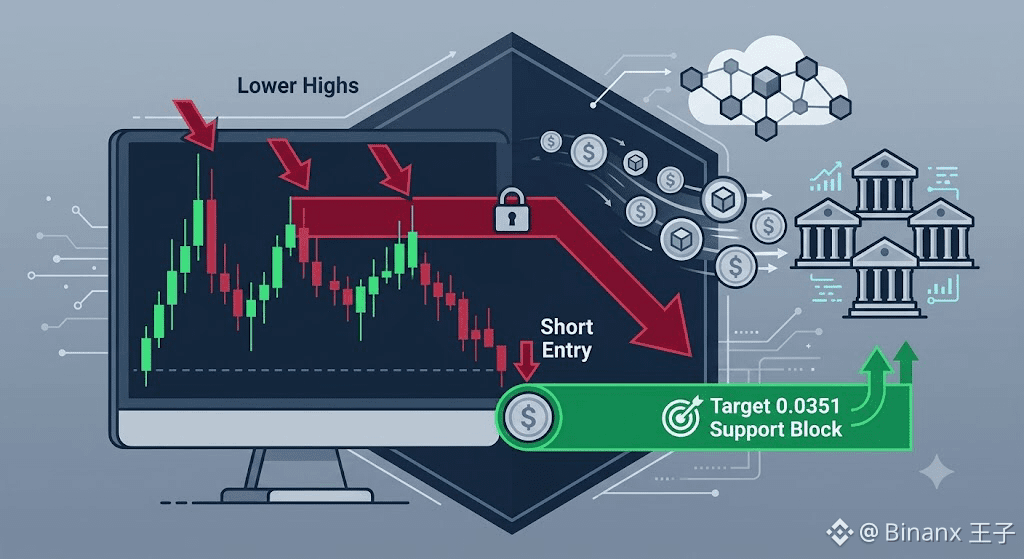 Lower Highs

Short Entry

Target 0.0351
Support Block

@ Binanx 王子